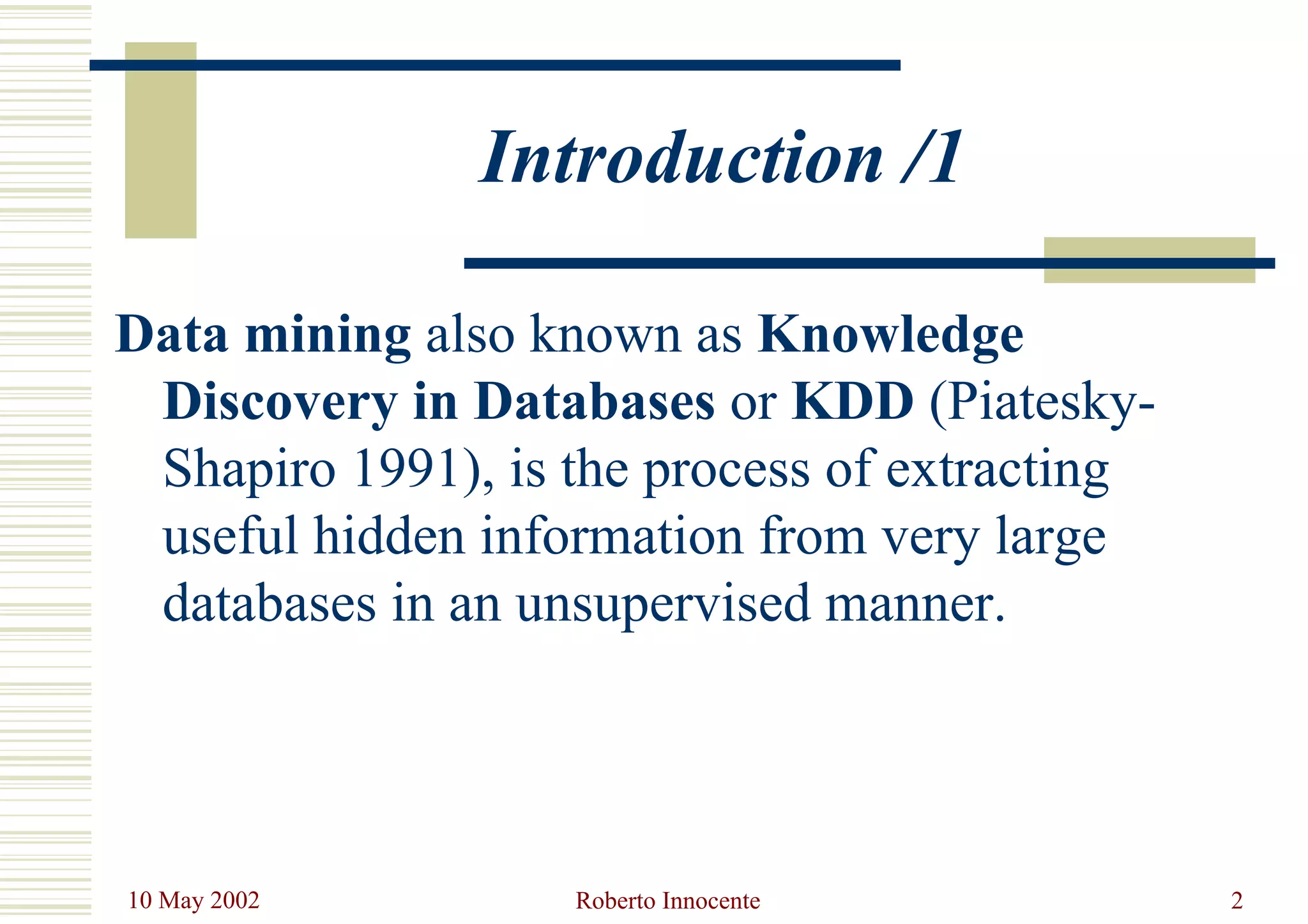 Introduction /1

Data mining also known as Knowledge Discovery in Databases or KDD (Piatesky-Shapiro 1991), is the process of extracting useful hidden information from very large databases in an unsupervised manner.

10 May 2002 Roberto Innocente 2